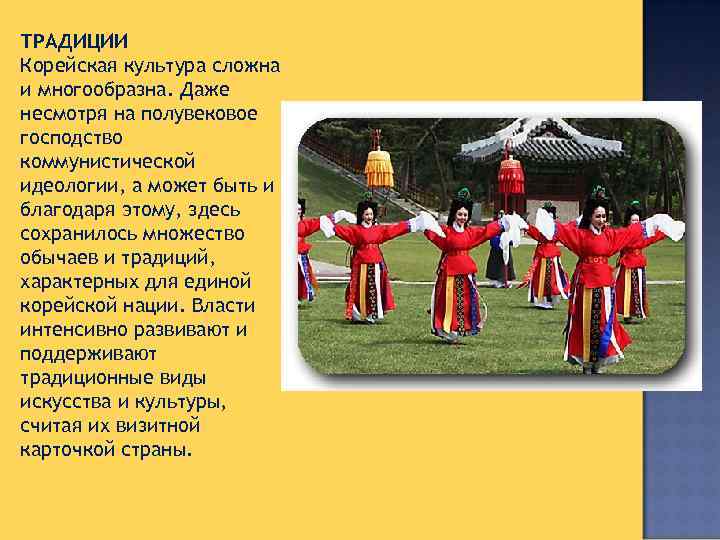 ТРАДИЦИИ
Корейская культура сложна и многообразна. Даже несмотря на полувековое господство коммунистической идеологии, а может быть и благодаря этому, здесь сохранилось множество обычаев и традиций, характерных для единой корейской нации. Власти интенсивно развивают и поддерживают традиционные виды искусства и культуры, считая их визитной карточкой страны.